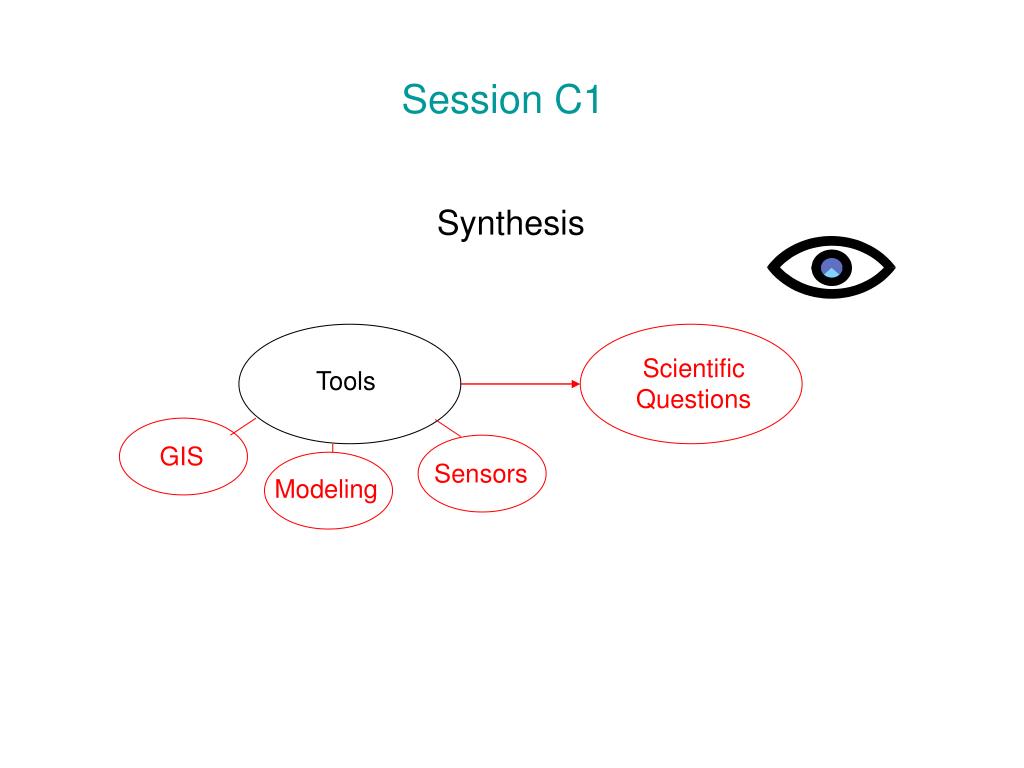 Session C1

Synthesis

Tools

Scientific Questions

GIS

Modeling

Sensors